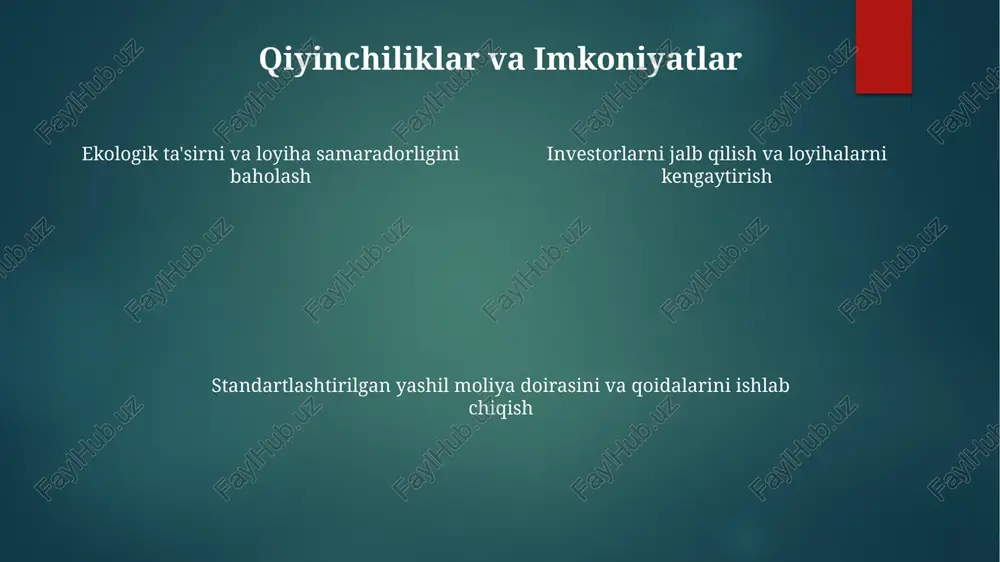 Qiyinchiliklar va Imkoniyatlar

Ekologik ta'sirni va loyiha samaradorligini baholash

Investorlarni jalb qilish va loyihalarni kengaytirish

Standartlashtirilgan yashil moliya doirasini va qoidalarini ishlab chiqish

FaylHub.uz